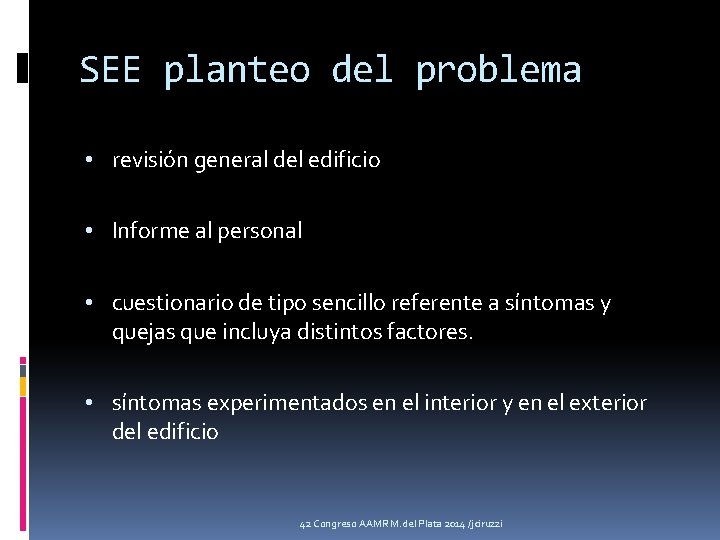 SEE planteo del problema

• revisión general del edificio

• Informe al personal

• cuestionario de tipo sencillo referente a síntomas y quejas que incluya distintos factores.

• síntomas experimentados en el interior y en el exterior del edificio

42 Congreso AAMR M. del Plata 2014 /jciruzzi